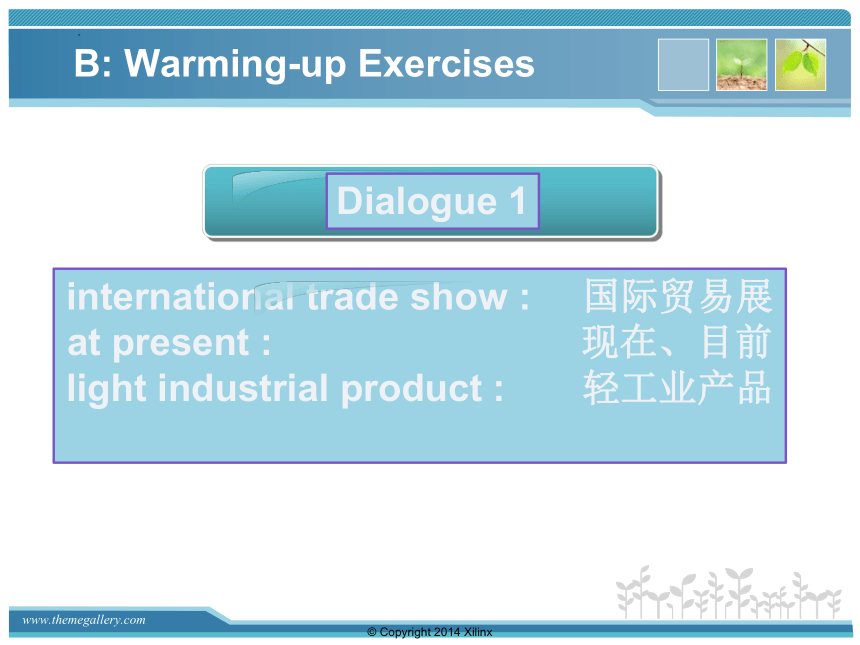 B: Warming-up Exercises

Dialogue 1

international trade show : 国际贸易展
at present : 现在、目前
light industrial product : 轻工业产品

www.themegallery.com

© Copyright 2014 Xilinx